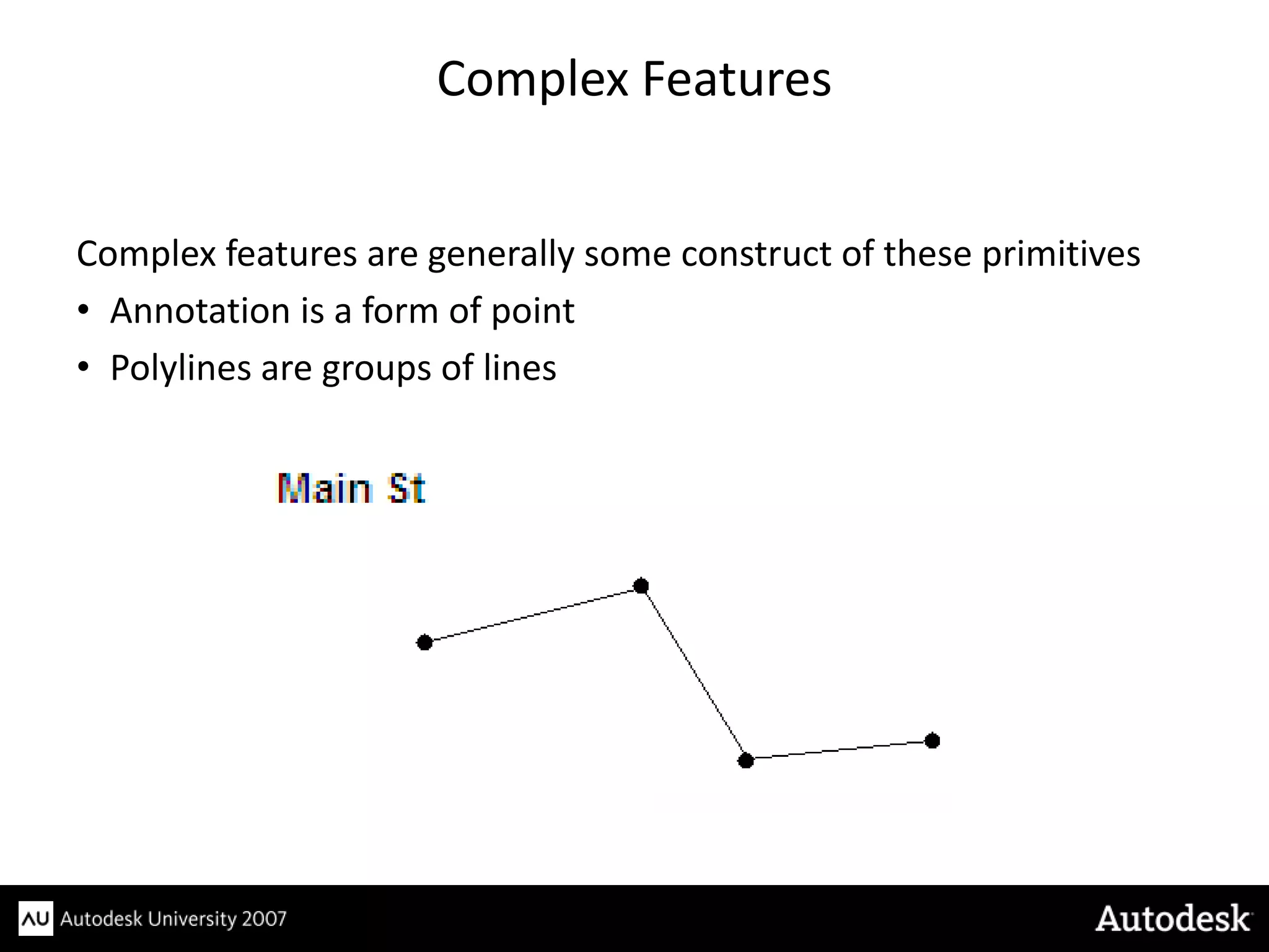 Complex Features

Complex features are generally some construct of these primitives

• Annotation is a form of point

• Polylines are groups of lines

Main St

AU Autodesk University 2007

Autodesk